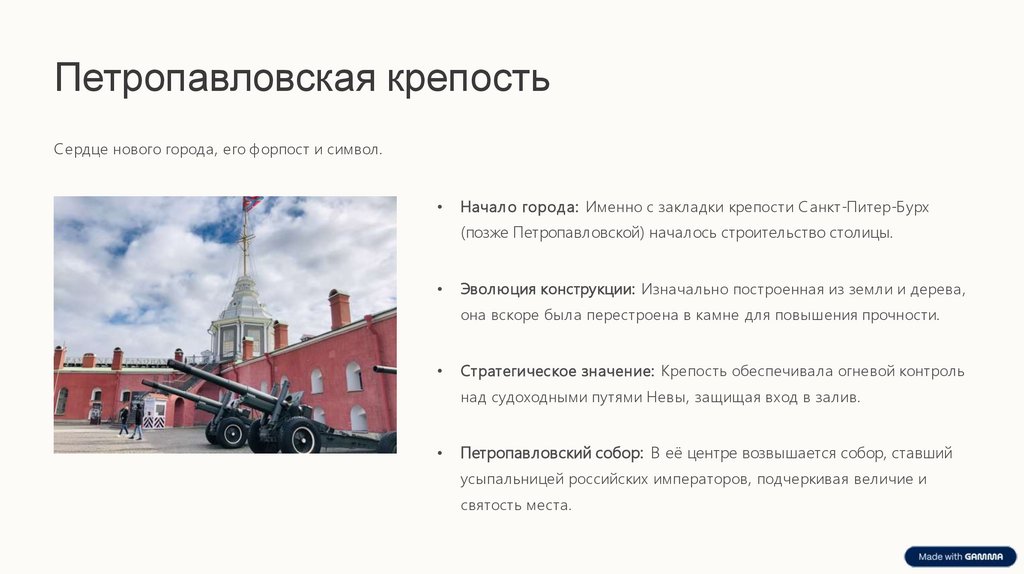 Петропавловская крепость

Сердце нового города, его форпост и символ.

• Начало города: Именно с закладки крепости Санкт-Питер-Бурх (позже Петропавловской) началось строительство столицы.

• Эволюция конструкции: Изначально построенная из земли и дерева, она вскоре была перестроена в камне для повышения прочности.

• Стратегическое значение: Крепость обеспечивала огневой контроль над судоходными путями Невы, защищая вход в залив.

• Петропавловский собор: В её центре возвышается собор, ставший усыпальницей российских императоров, подчеркивая величие и святость места.

Made with GAMMA